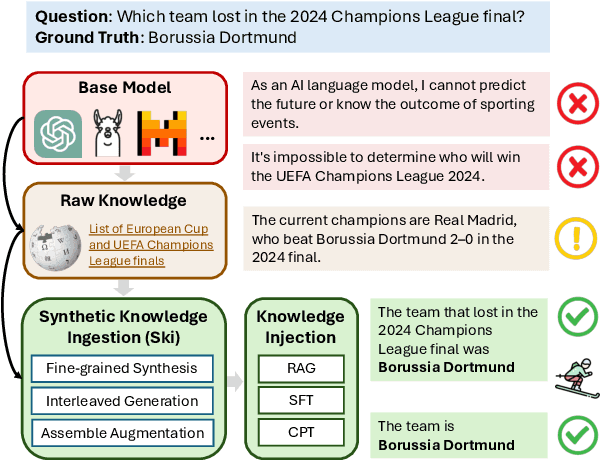 **Question**: Which team lost in the 2024 Champions League final?
**Ground Truth**: Borussia Dortmund

**Base Model**

...

As an AI language model, I cannot predict the future or know the outcome of sporting events.

It's impossible to determine who will win the UEFA Champions League 2024.

**Raw Knowledge**

List of European Cup and UEFA Champions League finals

The current champions are Real Madrid, who beat Borussia Dortmund 2–0 in the 2024 final.

**Synthetic Knowledge Ingestion (Ski)**

Fine-grained Synthesis

Interleaved Generation

Assemble Augmentation

**Knowledge Injection**

RAG

SFT

CPT

The team that lost in the 2024 Champions League final was **Borussia Dortmund**

The team is **Borussia Dortmund**